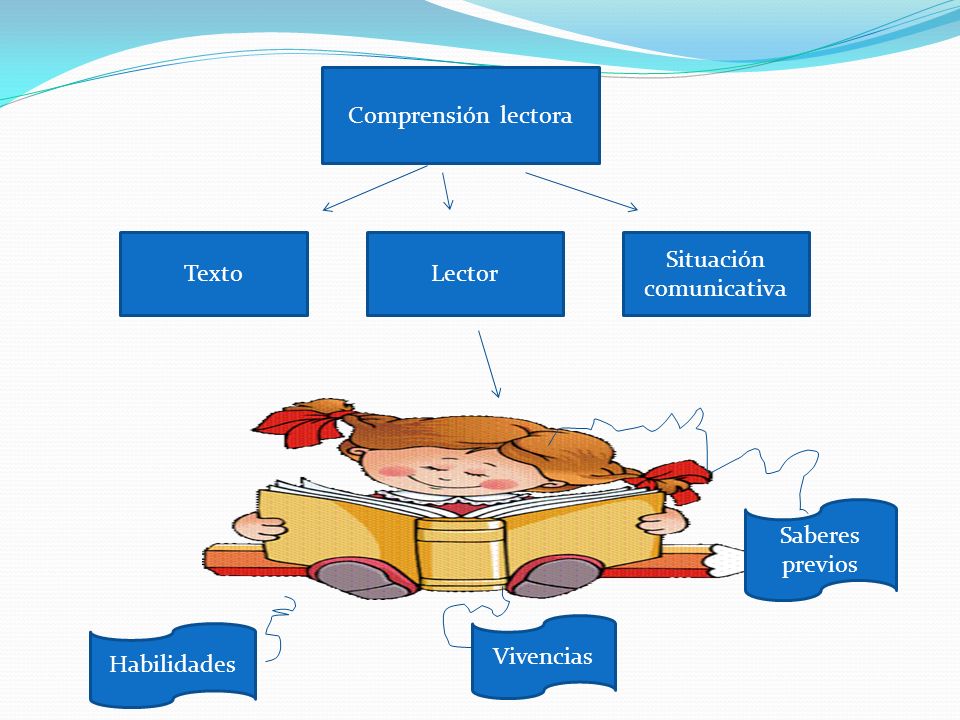 Comprensión lectora

Texto

Lector

Situación comunicativa

Saberes previos

Habilidades

Vivencias